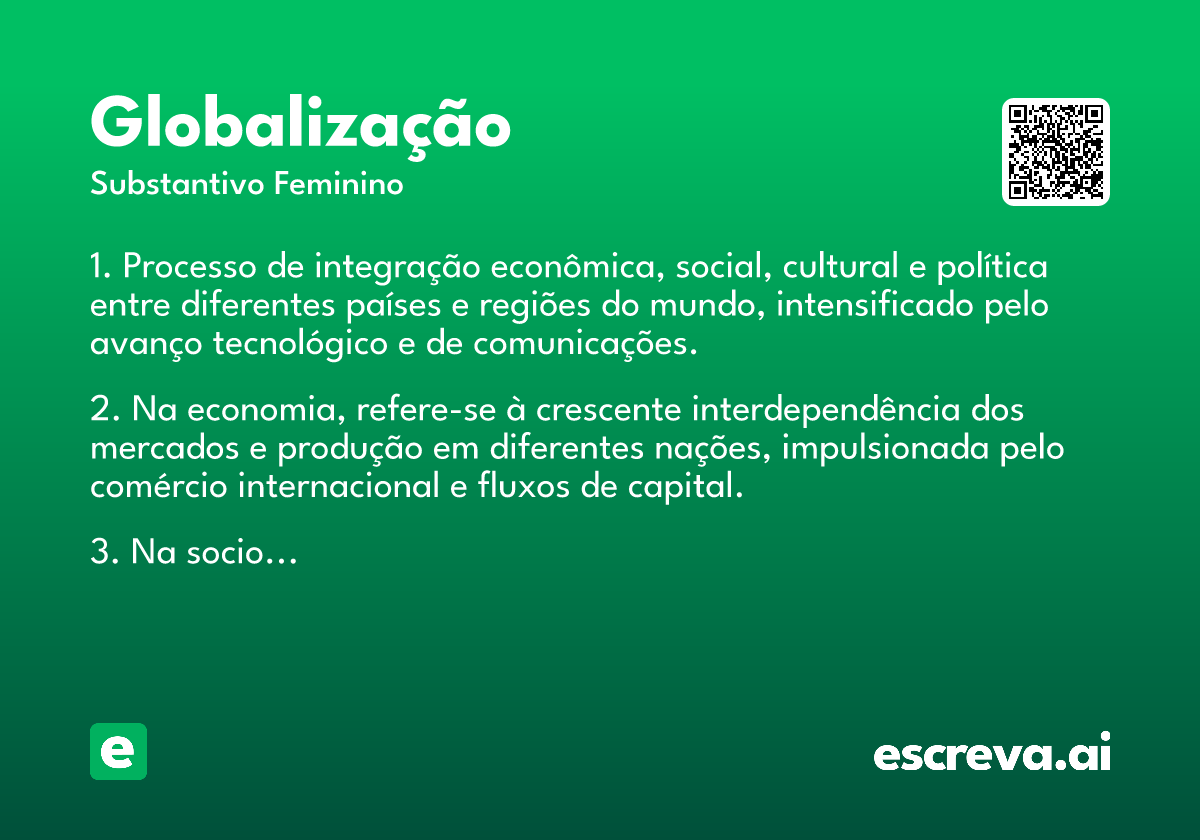 Globalização
Substantivo Feminino

1. Processo de integração econômica, social, cultural e política entre diferentes países e regiões do mundo, intensificado pelo avanço tecnológico e de comunicações.

2. Na economia, refere-se à crescente interdependência dos mercados e produção em diferentes nações, impulsionada pelo comércio internacional e fluxos de capital.

3. Na socio...

e

escreva.ai